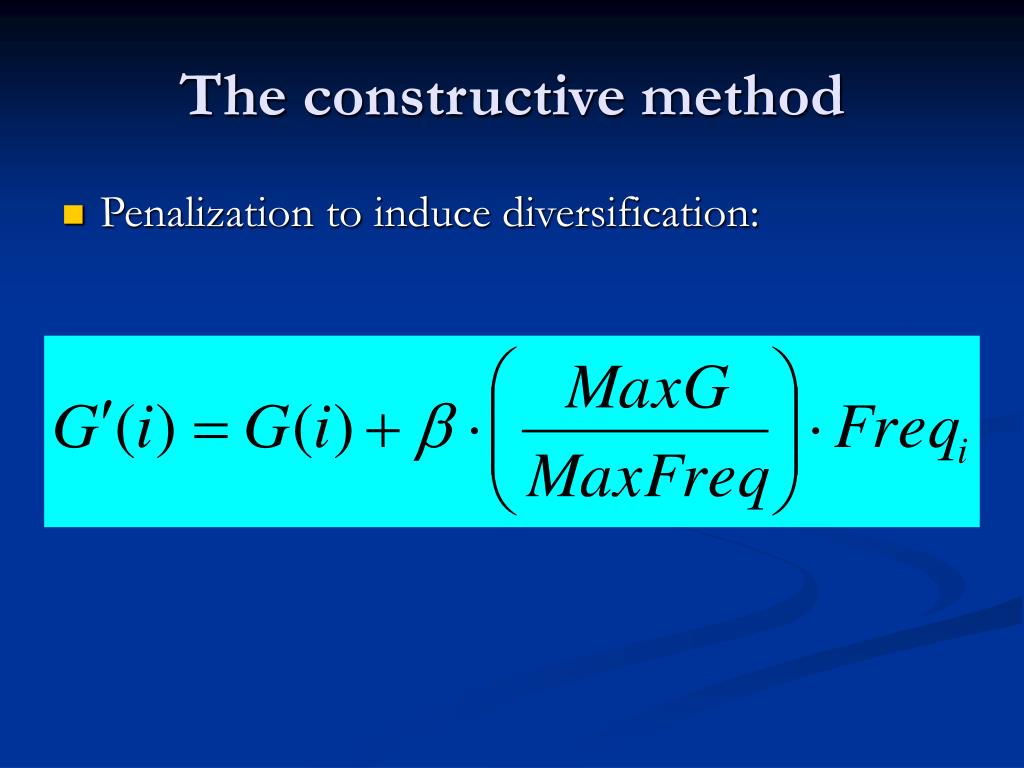 The constructive method

Penalization to induce diversification:

$G'(i) = G(i) + \beta \cdot \left( \frac{MaxG}{MaxFreq} \right) \cdot Freq_i$